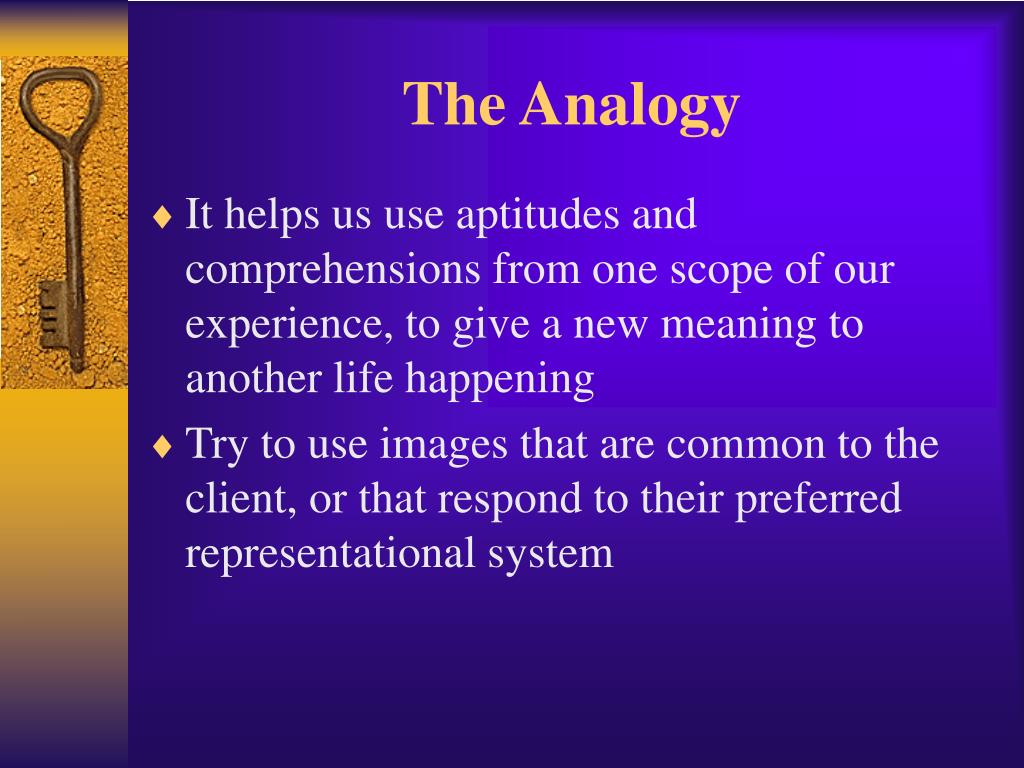 The Analogy

♦ It helps us use aptitudes and comprehensions from one scope of our experience, to give a new meaning to another life happening

♦ Try to use images that are common to the client, or that respond to their preferred representational system